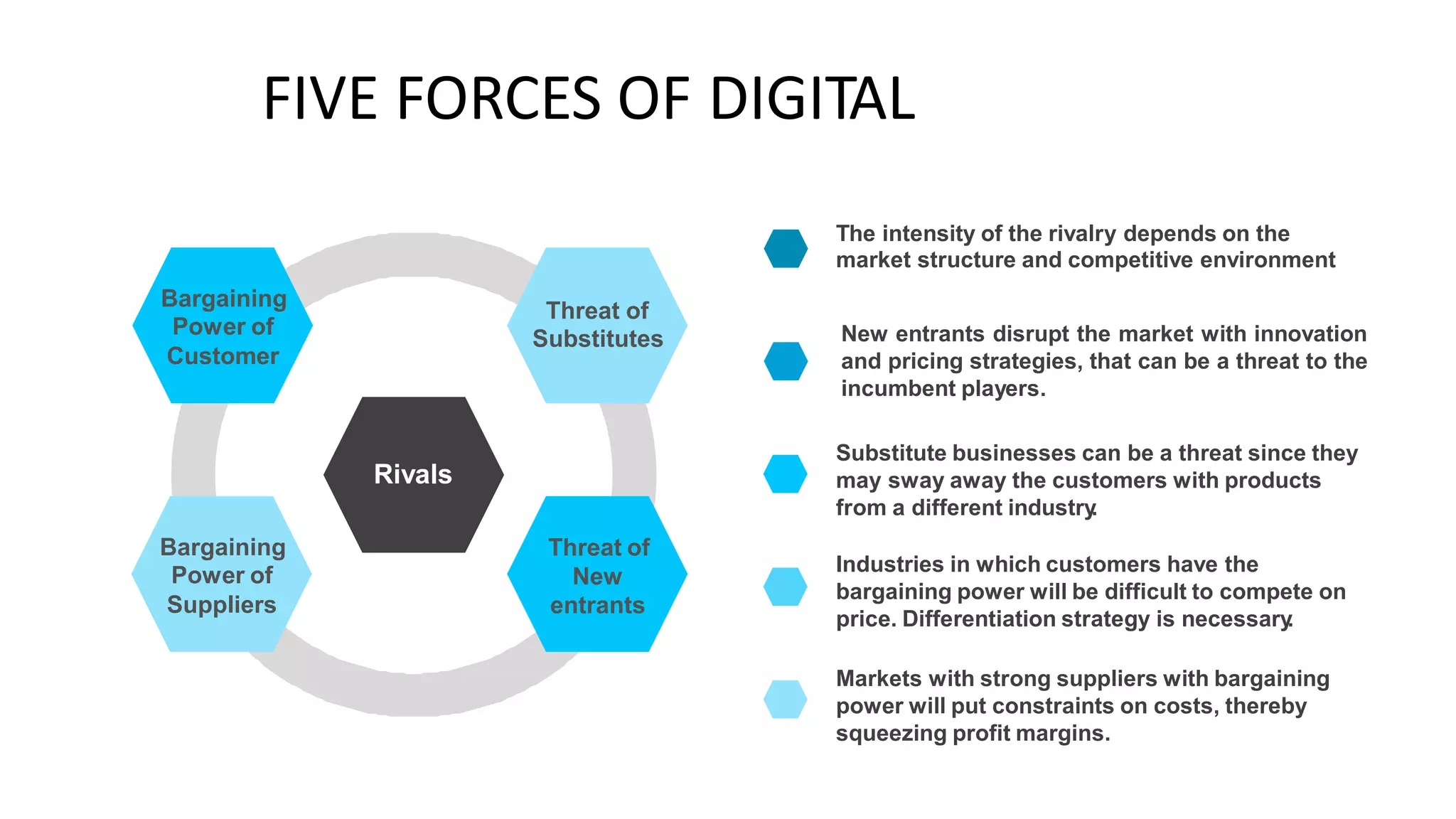 FIVE FORCES OF DIGITAL

Bargaining Power of Customer

Threat of Substitutes

Rivals

Bargaining Power of Suppliers

Threat of New entrants

The intensity of the rivalry depends on the market structure and competitive environment

New entrants disrupt the market with innovation and pricing strategies, that can be a threat to the incumbent players.

Substitute businesses can be a threat since they may sway away the customers with products from a different industry.

Industries in which customers have the bargaining power will be difficult to compete on price. Differentiation strategy is necessary.

Markets with strong suppliers with bargaining power will put constraints on costs, thereby squeezing profit margins.